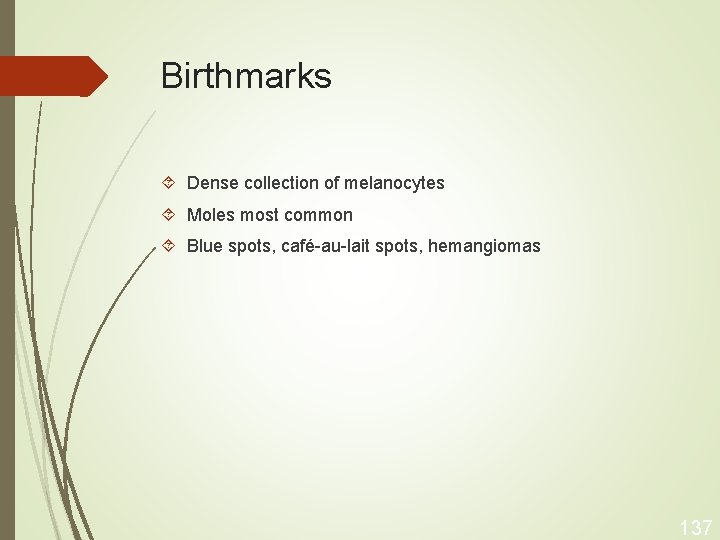 Birthmarks

Dense collection of melanocytes

Moles most common

Blue spots, café-au-lait spots, hemangiomas

137